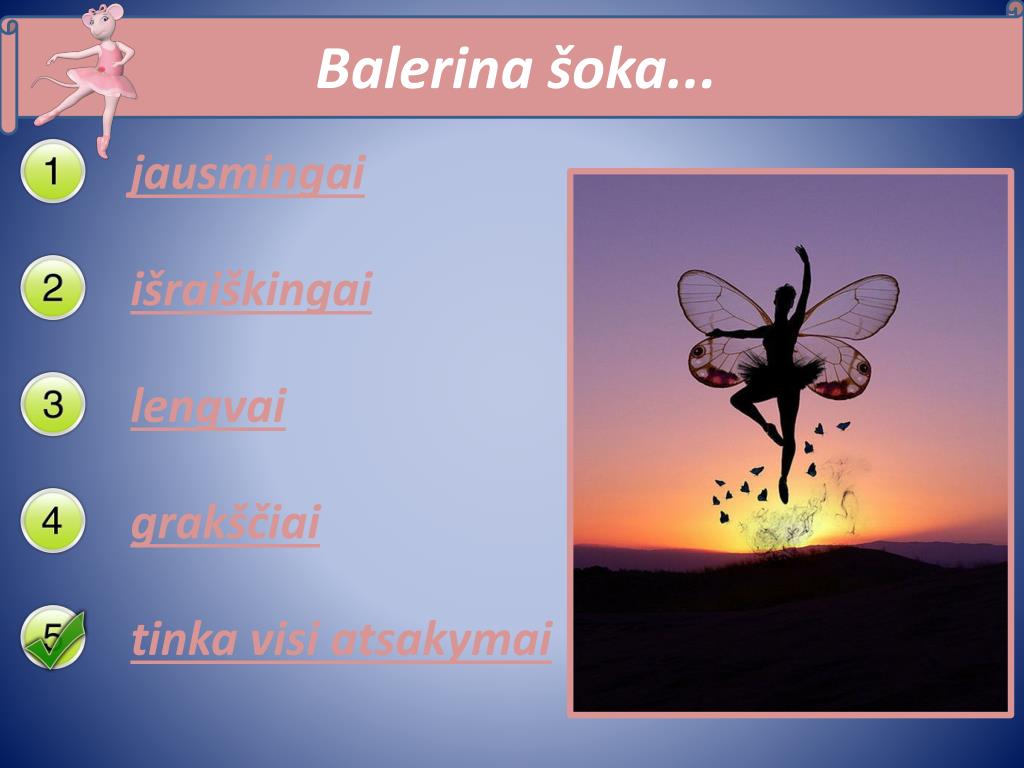 Balerina šoka...

1 jausmingai

2 išraiškingai

3 lengvai

4 grakščiai

5 tinka visi atsakymai